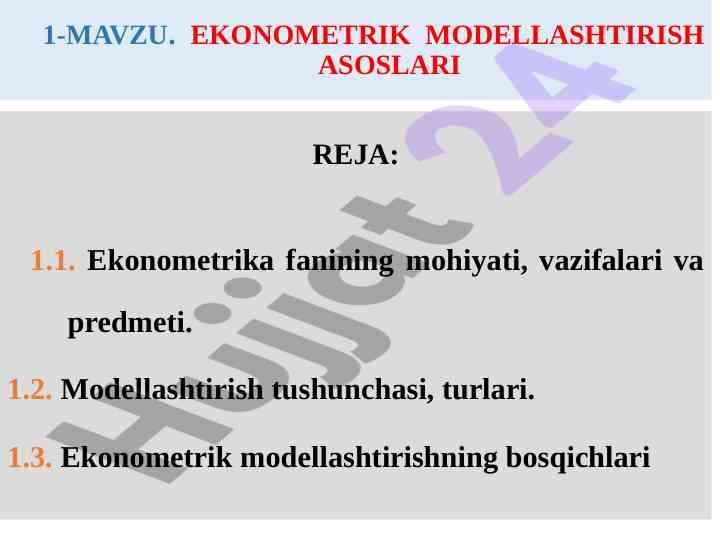 1-MAVZU. EKONOMETRIK MODELLASHTIRISH ASOSLARI

REJA:

1.1. Ekonometrika fanining mohiyati, vazifalari va predmeti.

1.2. Modellashtirish tushunchasi, turlari.

1.3. Ekonometrik modellashtirishning bosqichlari

Hujjat 24